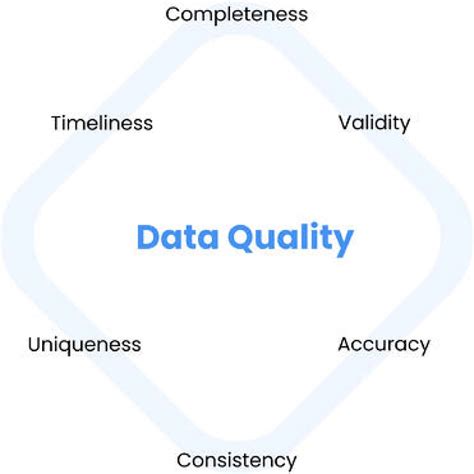 Completeness

Timeliness

Validity

Data Quality

Uniqueness

Accuracy

Consistency